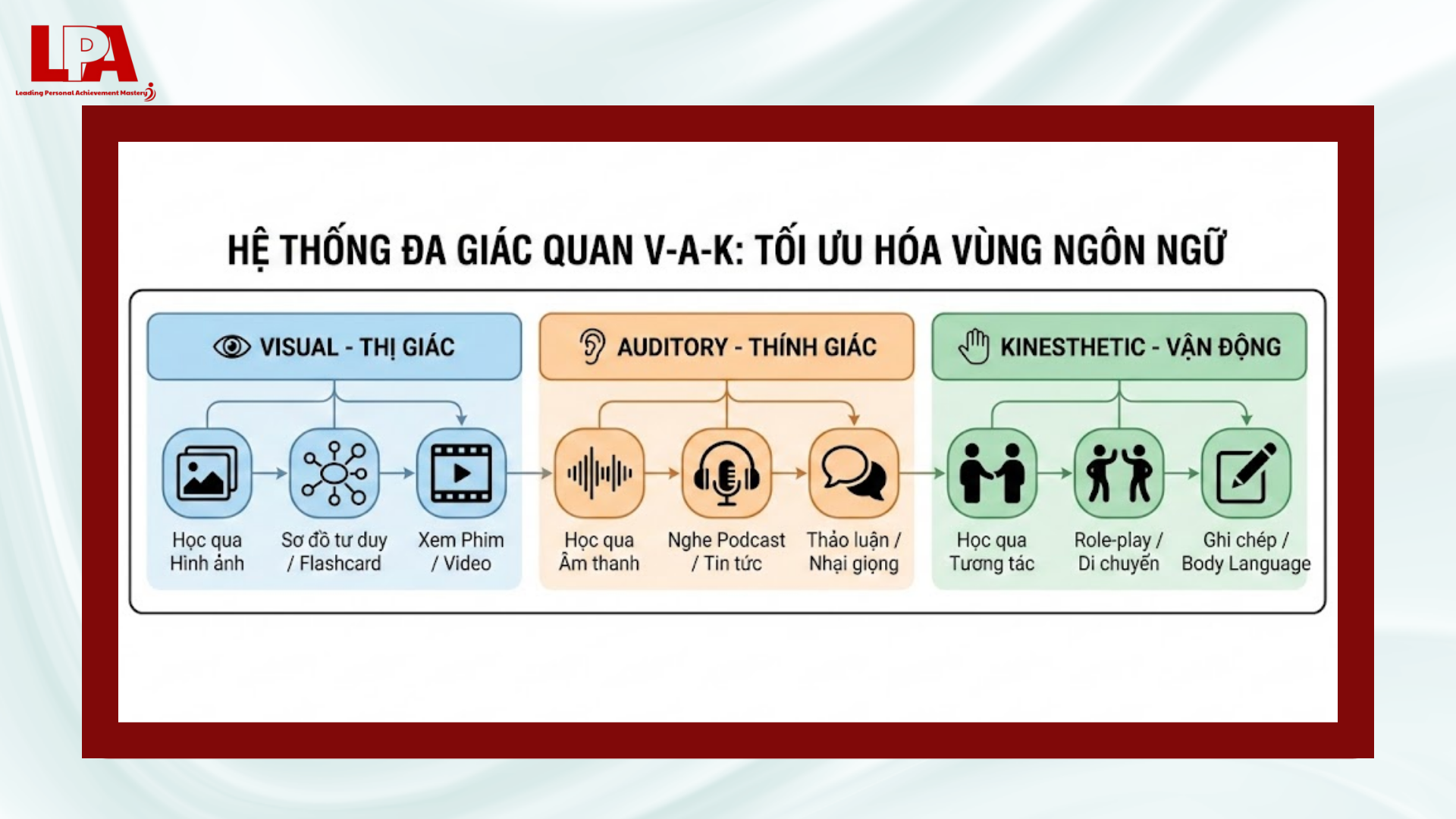 LPA
Leading Personal Achievement Mastery

HỆ THỐNG ĐA GIÁC QUAN V-A-K: TỐI ƯU HÓA VÙNG NGÔN NGỮ

VISUAL - THỊ GIÁC

Học qua Hình ảnh

Sơ đồ tư duy / Flashcard

Xem Phim / Video

AUDITORY - THÍNH GIÁC

Học qua Âm thanh

Nghe Podcast / Tin tức

Thảo luận / Nhại giọng

KINESTHETIC - VẬN ĐỘNG

Học qua Tương tác

Role-play / Di chuyển

Ghi chép / Body Language